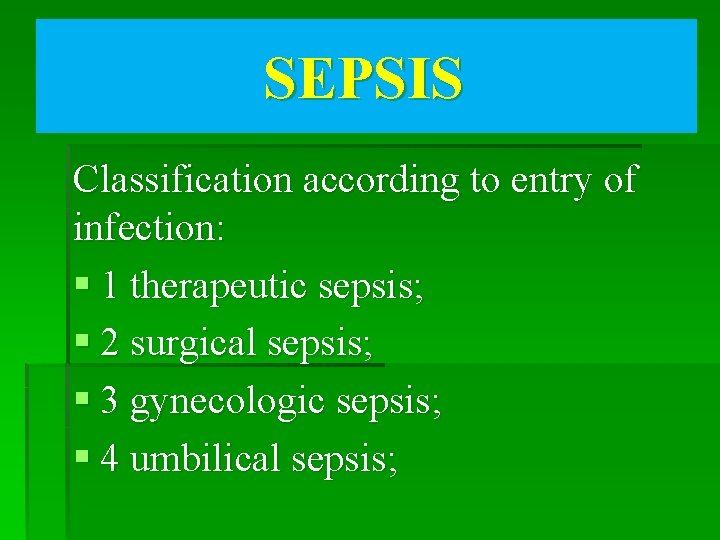 SEPSIS

Classification according to entry of infection:

▪ 1 therapeutic sepsis;
▪ 2 surgical sepsis;
▪ 3 gynecologic sepsis;
▪ 4 umbilical sepsis;